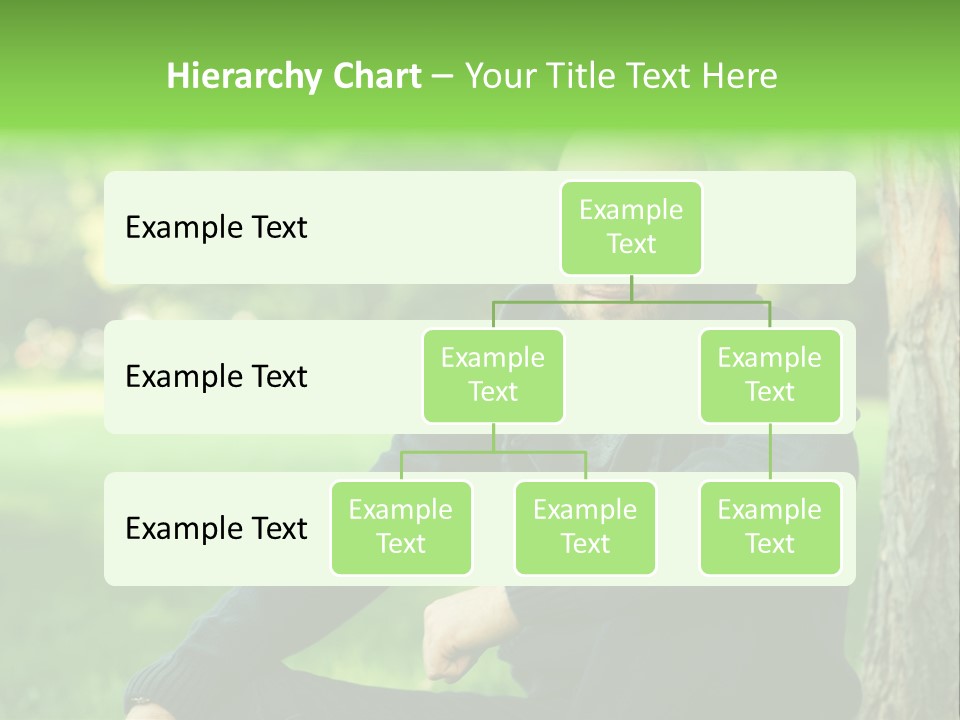 Hierarchy Chart – Your Title Text Here

Example Text

Example Text

Example Text

Example Text

Example Text

Example Text

Example Text

Example Text

Example Text